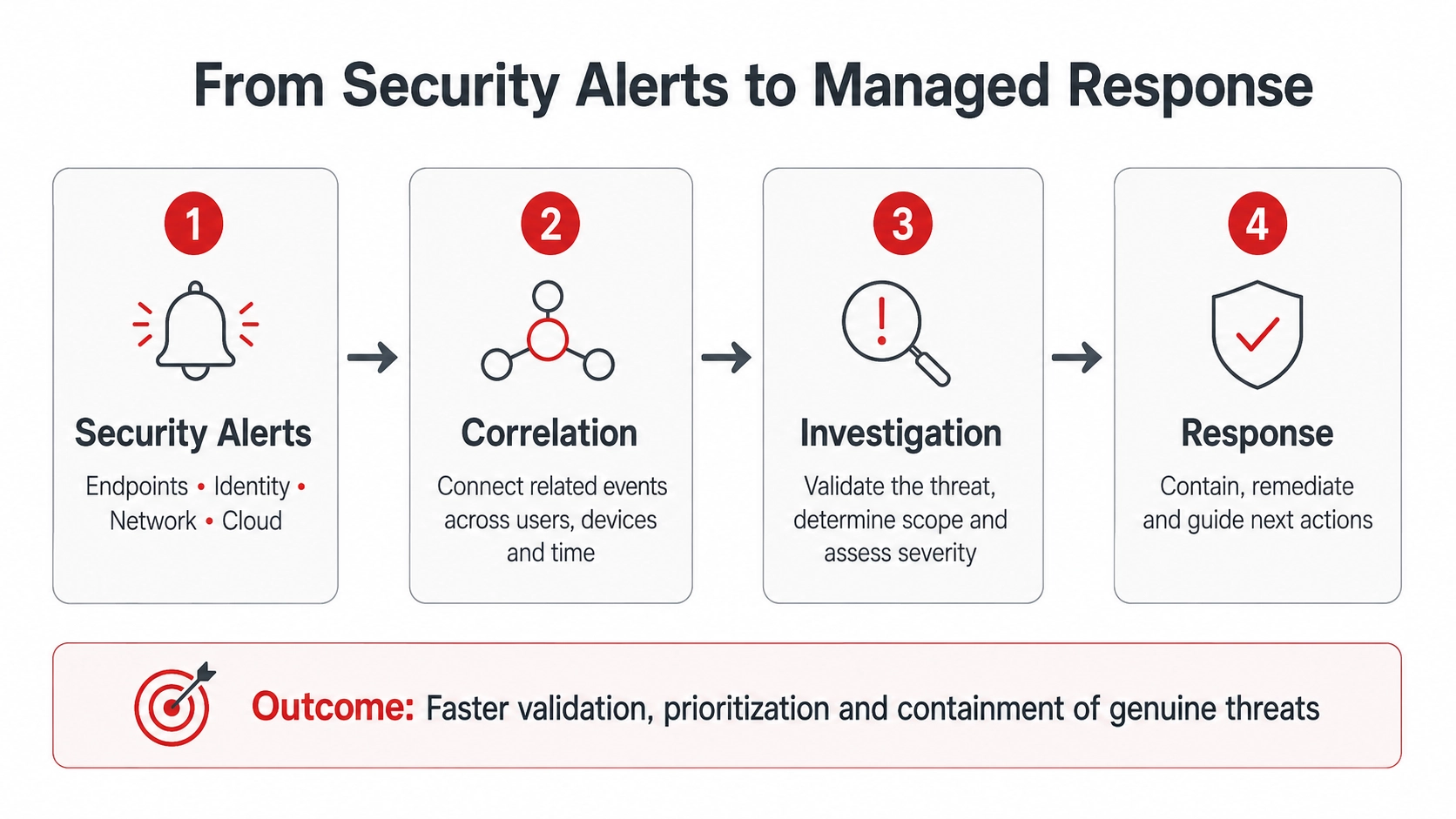 From Security Alerts to Managed Response

1

Security Alerts

Endpoints • Identity • Network • Cloud

2

Correlation

Connect related events across users, devices and time

3

Investigation

Validate the threat, determine scope and assess severity

4

Response

Contain, remediate and guide next actions

Outcome: Faster validation, prioritization and containment of genuine threats